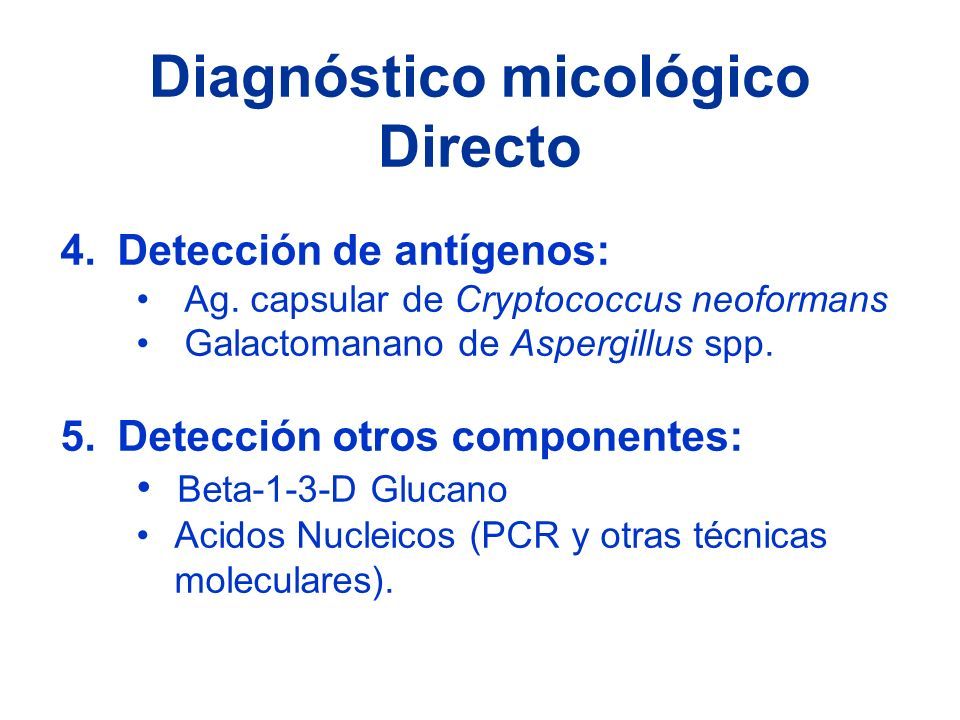 Diagnóstico micológico
Directo

4. Detección de antígenos:
• Ag. capsular de Cryptococcus neoformans
• Galactomanano de Aspergillus spp.

5. Detección otros componentes:
• Beta-1-3-D Glucano
• Acidos Nucleicos (PCR y otras técnicas moleculares).